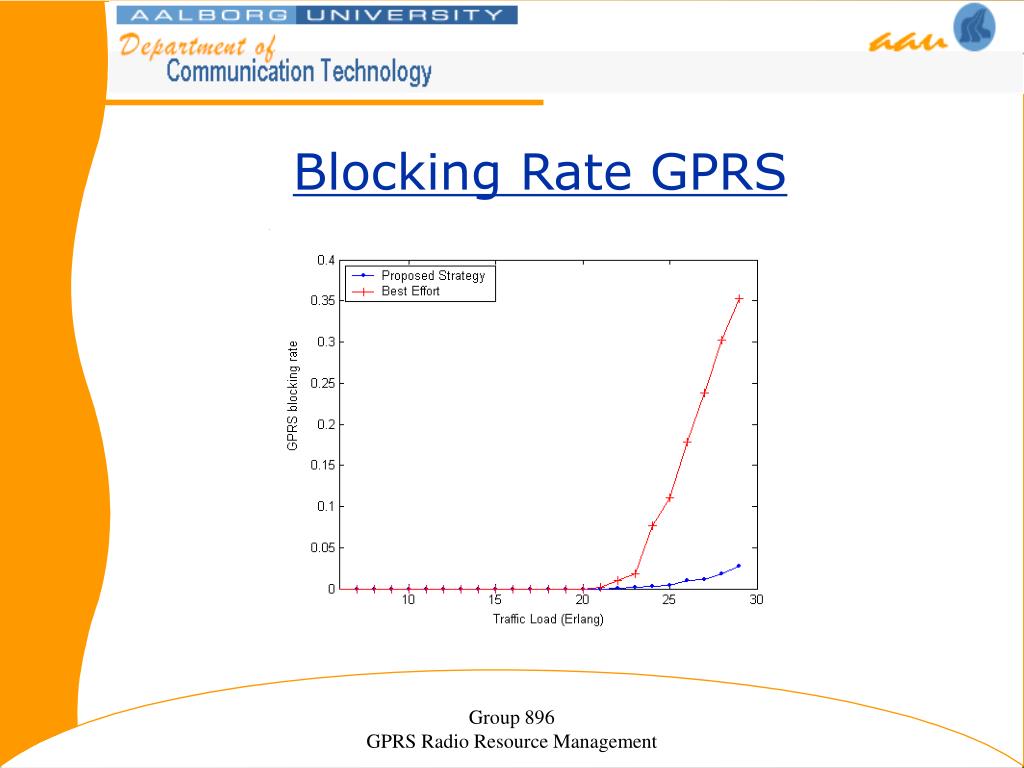 AALBORG UNIVERSITY
Department of
Communication Technology
aau

Blocking Rate GPRS

Proposed Strategy
Best Effort
GPRS blocking rate
0.4
0.35
0.3
0.25
0.2
0.15
0.1
0.05
0
10
15
20
25
30
Traffic Load (Erlang)

Group 896
GPRS Radio Resource Management